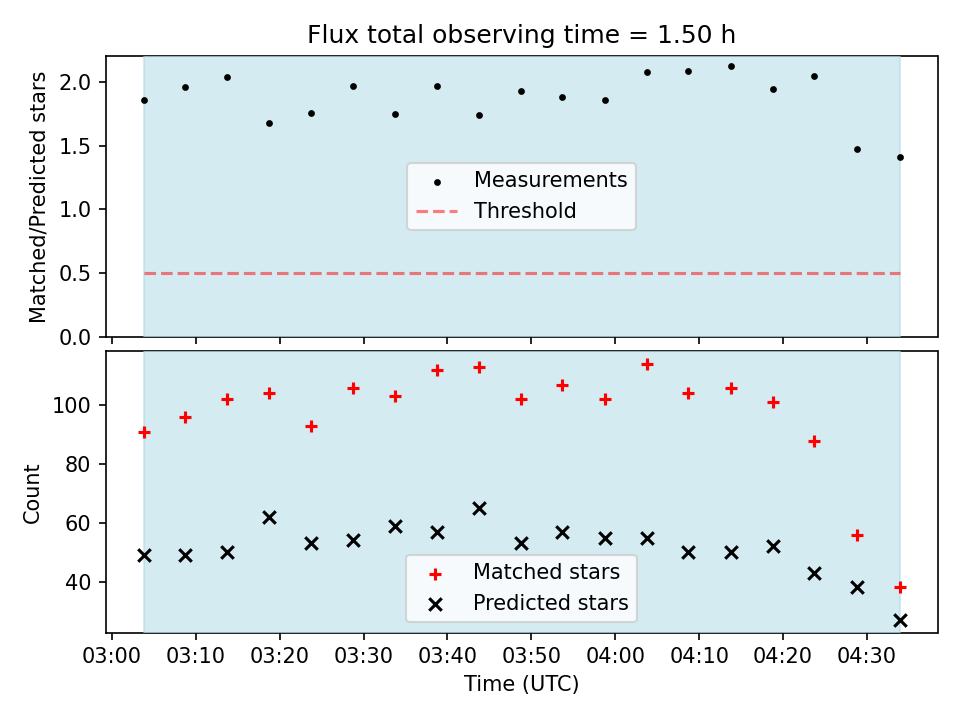 Flux total observing time = 1.50 h

Matched/Predicted stars

2.0
1.5
1.0
0.5
0.0

Measurements
Threshold

Count

100
80
60
40

Matched stars
Predicted stars

03:00 03:10 03:20 03:30 03:40 03:50 04:00 04:10 04:20 04:30

Time (UTC)